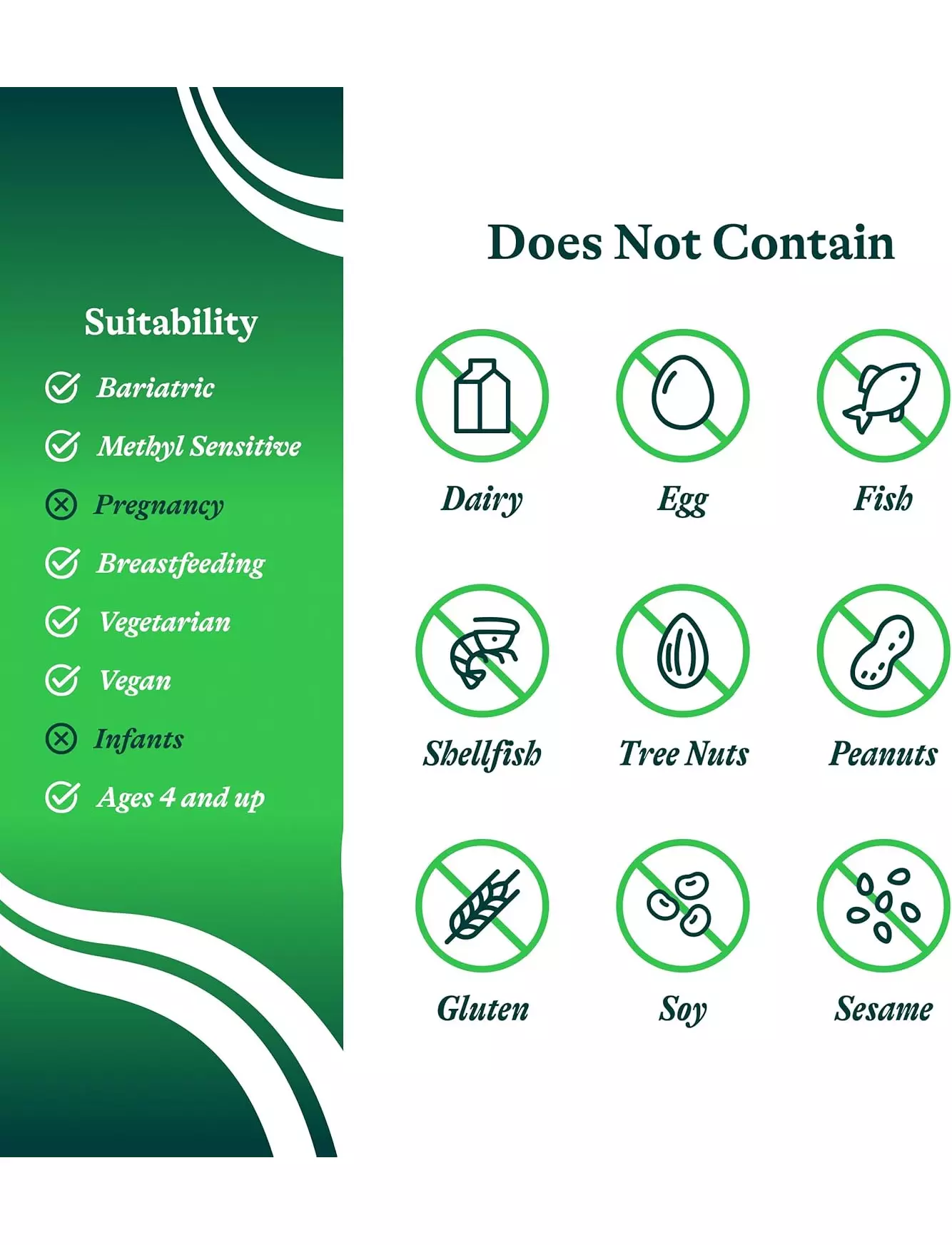 Suitability

Bariatric

Methyl Sensitive

Pregnancy

Breastfeeding

Vegetarian

Vegan

Infants

Ages 4 and up

Does Not Contain

Dairy

Egg

Fish

Shellfish

Tree Nuts

Peanuts

Gluten

Soy

Sesame